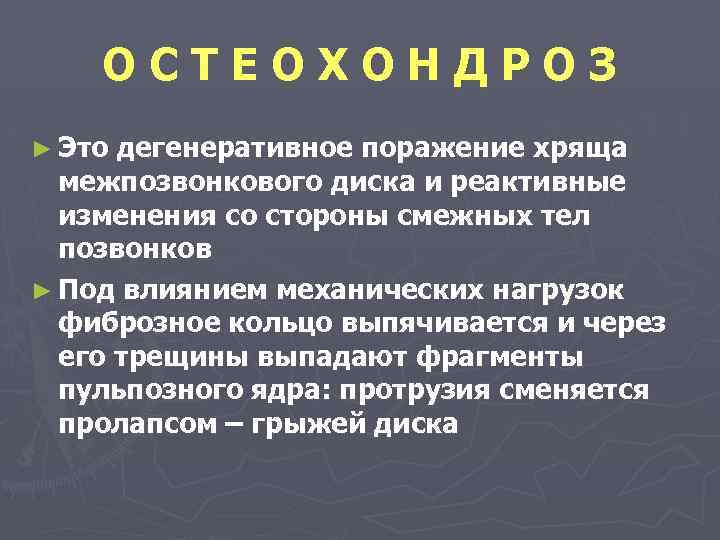 О С Т Е О Х О Н Д Р О З

► Это дегенеративное поражение хряща межпозвонкового диска и реактивные изменения со стороны смежных тел позвонков

► Под влиянием механических нагрузок фиброзное кольцо выпячивается и через его трещины выпадают фрагменты пульпозного ядра: протрузия сменяется пролапсом – грыжей диска